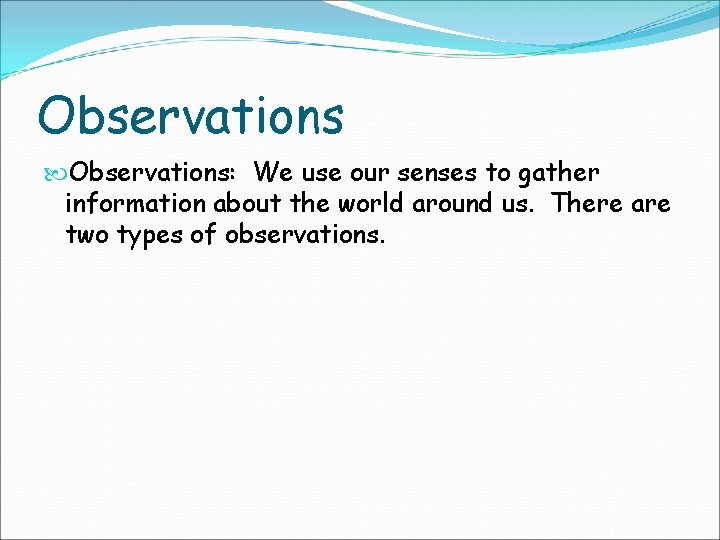 Observations

Observations: We use our senses to gather information about the world around us. There are two types of observations.